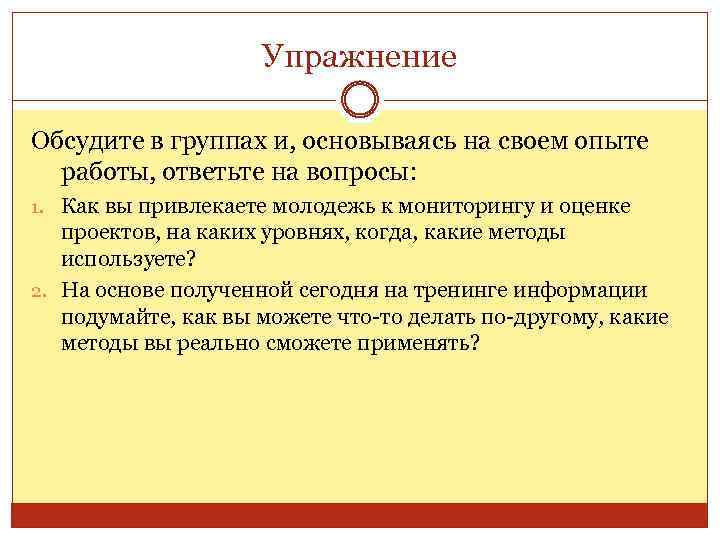 Упражнение

Обсудите в группах и, основываясь на своем опыте работы, ответьте на вопросы:

1. Как вы привлекаете молодежь к мониторингу и оценке проектов, на каких уровнях, когда, какие методы используете?
2. На основе полученной сегодня на тренинге информации подумайте, как вы можете что-то делать по-другому, какие методы вы реально сможете применять?